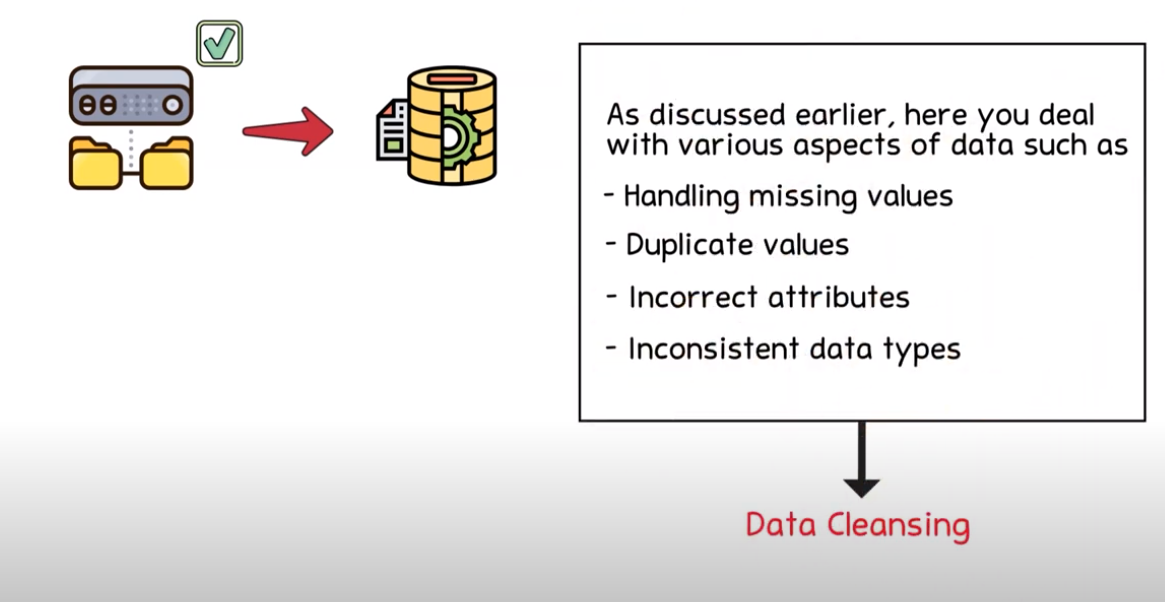 As discussed earlier, here you deal with various aspects of data such as

- Handling missing values

- Duplicate values

- Incorrect attributes

- Inconsistent data types

Data Cleansing